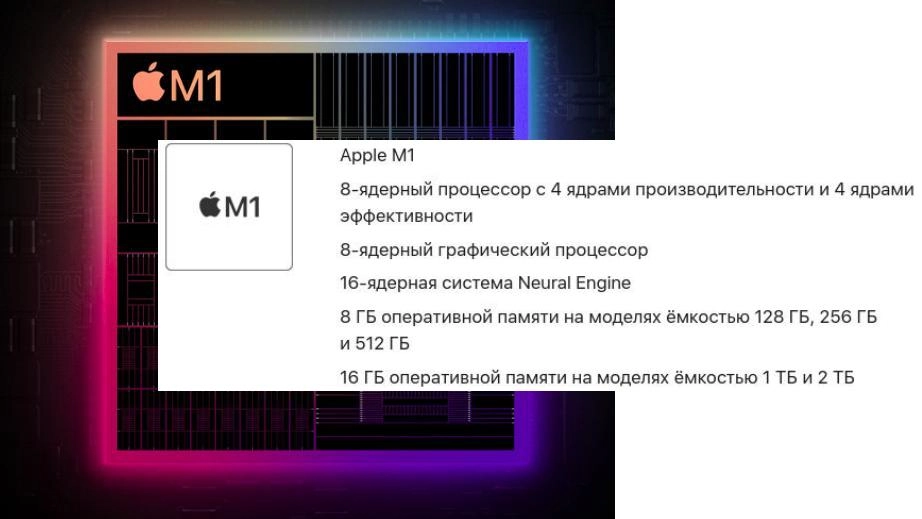 M1

M1

Apple M1

8-ядерный процессор с 4 ядрами производительности и 4 ядрами эффективности

8-ядерный графический процессор

16-ядерная система Neural Engine

8 ГБ оперативной памяти на моделях ёмкостью 128 ГБ, 256 ГБ и 512 ГБ

16 ГБ оперативной памяти на моделях ёмкостью 1 ТБ и 2 ТБ